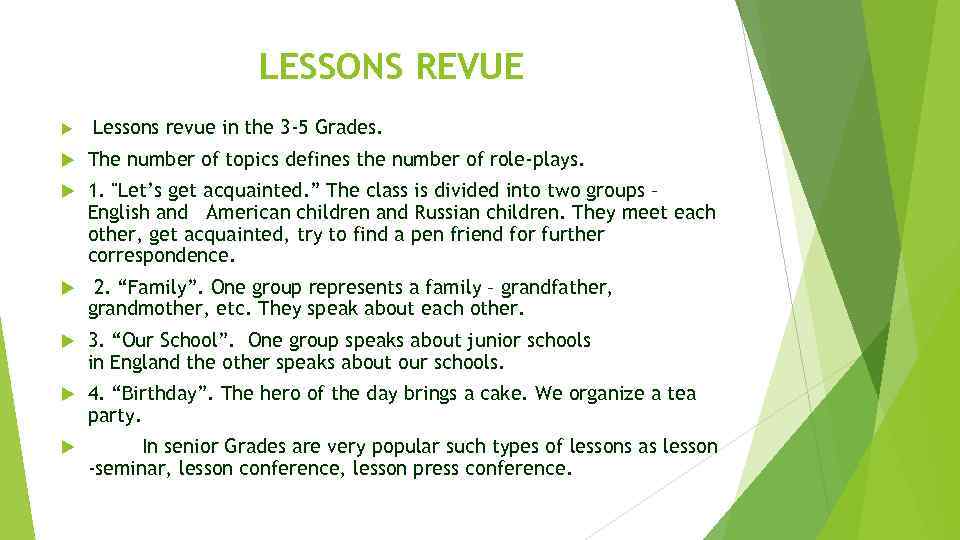 LESSONS REVUE

Lessons revue in the 3-5 Grades.

The number of topics defines the number of role-plays.

1. "Let's get acquainted." The class is divided into two groups – English and American children and Russian children. They meet each other, get acquainted, try to find a pen friend for further correspondence.

2. "Family". One group represents a family – grandfather, grandmother, etc. They speak about each other.

3. "Our School". One group speaks about junior schools in England the other speaks about our schools.

4. "Birthday". The hero of the day brings a cake. We organize a tea party.

In senior Grades are very popular such types of lessons as lesson -seminar, lesson conference, lesson press conference.